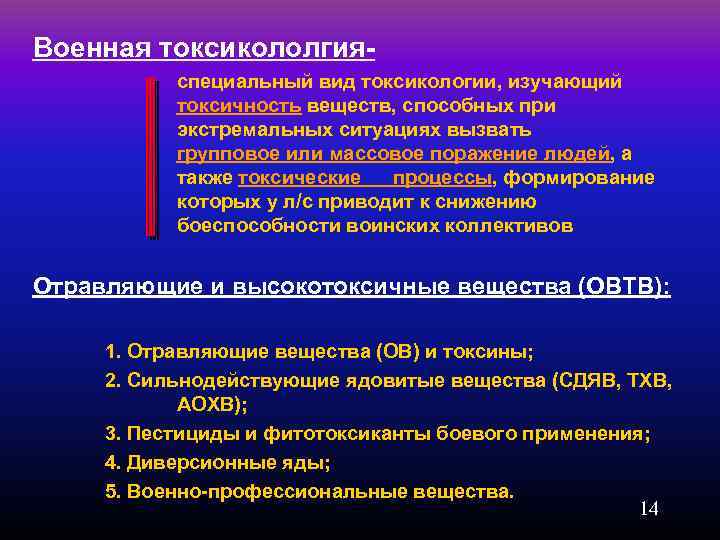 Военная токсикололгия-

специальный вид токсикологии, изучающий токсичность веществ, способных при экстремальных ситуациях вызвать групповое или массовое поражение людей, а также токсические процессы, формирование которых у л/с приводит к снижению боеспособности воинских коллективов

Отравляющие и высокотоксичные вещества (ОВТВ):

1. Отравляющие вещества (ОВ) и токсины;
2. Сильнодействующие ядовитые вещества (СДЯВ, ТХВ, АОХВ);
3. Пестициды и фитотоксиканты боевого применения;
4. Диверсионные яды;
5. Военно-профессиональные вещества.

14